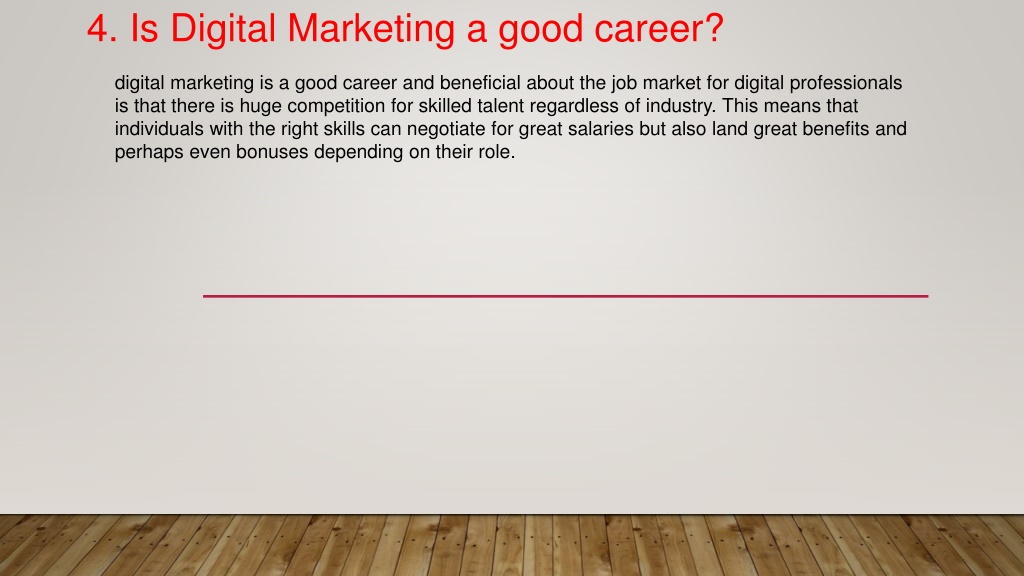 4. Is Digital Marketing a good career?

digital marketing is a good career and beneficial about the job market for digital professionals is that there is huge competition for skilled talent regardless of industry. This means that individuals with the right skills can negotiate for great salaries but also land great benefits and perhaps even bonuses depending on their role.